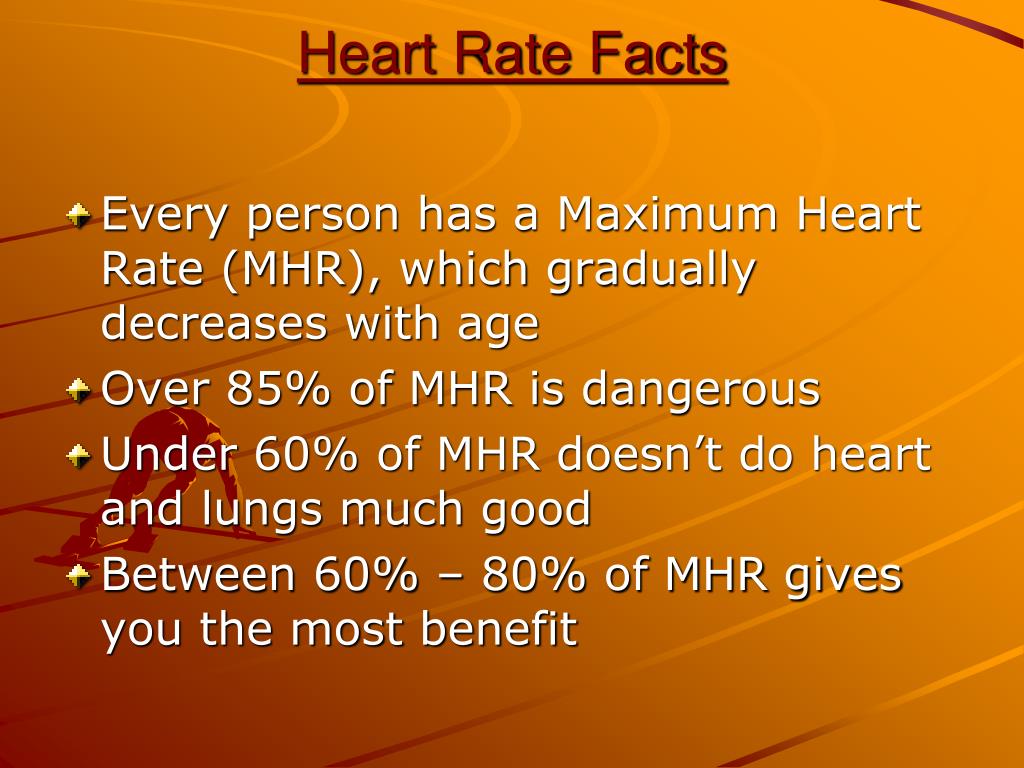 Heart Rate Facts

Every person has a Maximum Heart Rate (MHR), which gradually decreases with age

Over 85% of MHR is dangerous

Under 60% of MHR doesn’t do heart and lungs much good

Between 60% – 80% of MHR gives you the most benefit